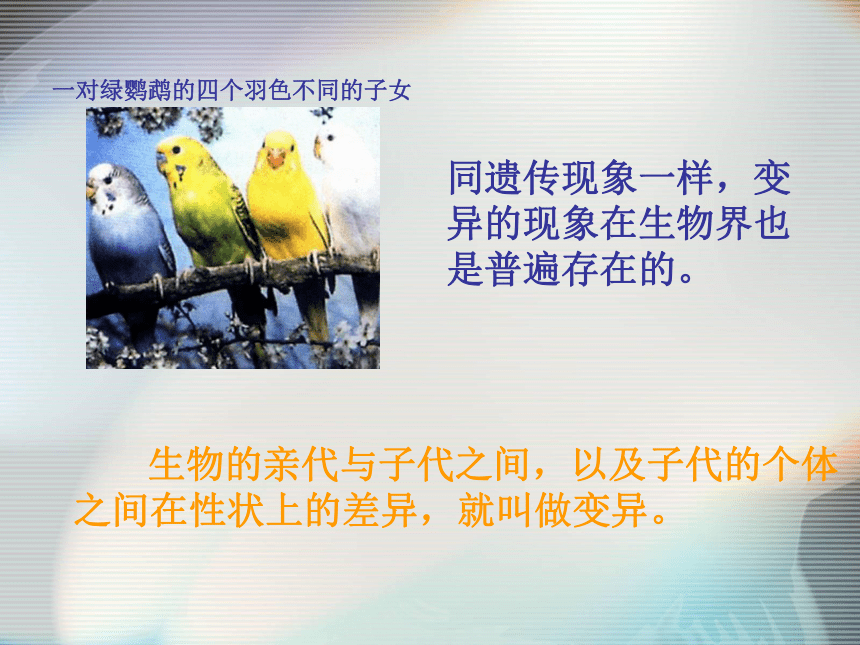 一对绿鹦鹉的四个羽色不同的子女

同遗传现象一样，变异的现象在生物界也是普遍存在的。

生物的亲代与子代之间，以及子代的个体之间在性状上的差异，就叫做变异。